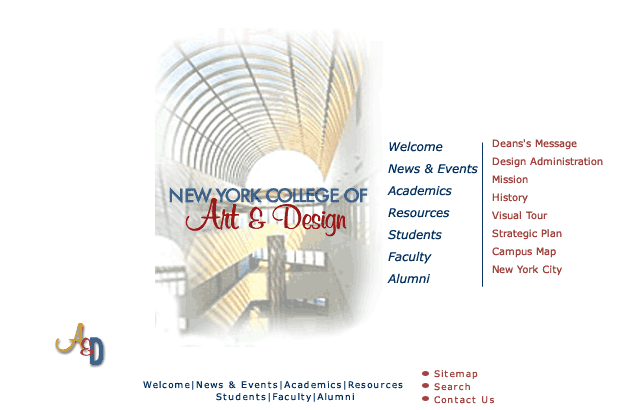 NEW YORK COLLEGE OF
Art & Design

Welcome
News & Events
Academics
Resources
Students
Faculty
Alumni

Deans's Message
Design Administration
Mission
History
Visual Tour
Strategic Plan
Campus Map
New York City

A&D

Welcome|News & Events|Academics|Resources
Students|Faculty|Alumni

Sitemap
Search
Contact Us